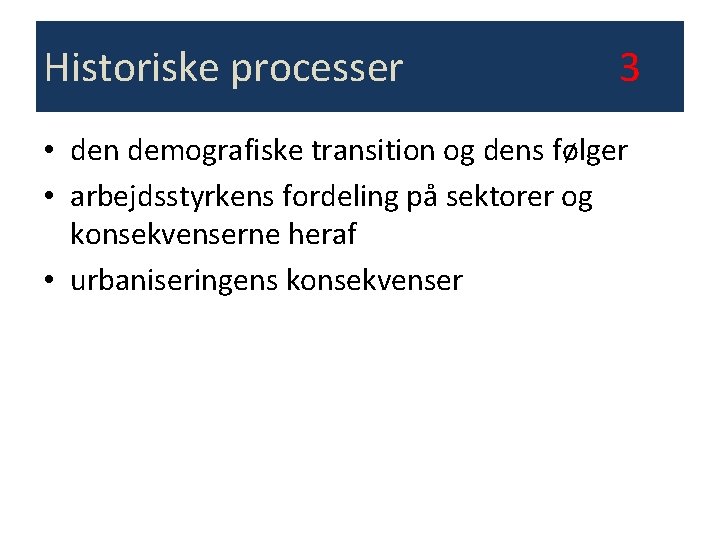 Historiske processer 3

• den demografiske transition og dens følger
• arbejdsstyrkens fordeling på sektorer og konsekvenserne heraf
• urbaniseringens konsekvenser